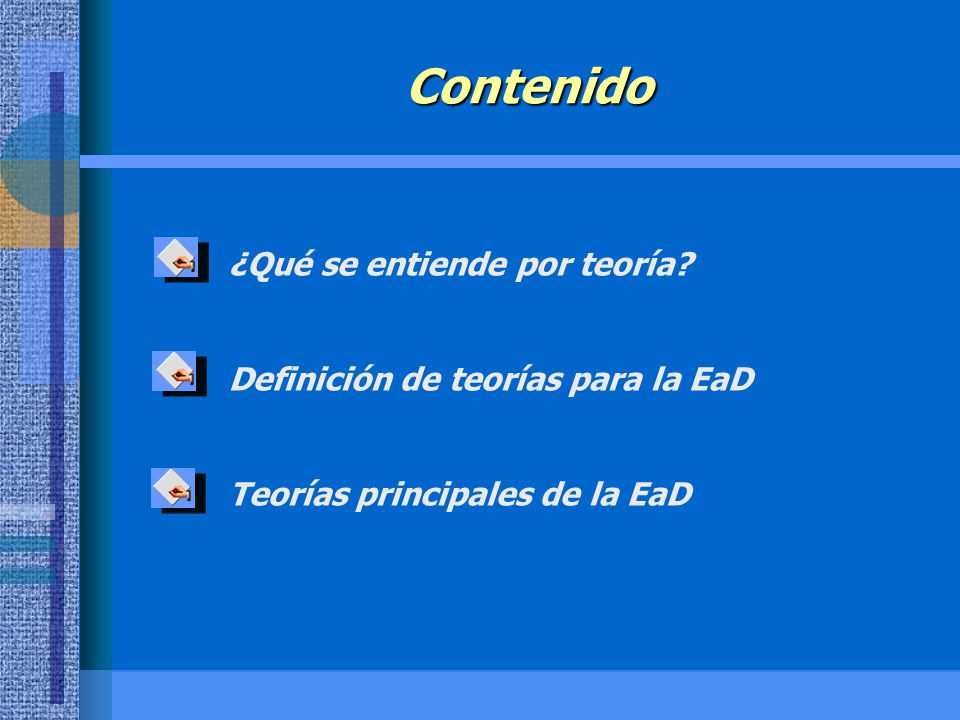 Contenido

¿Qué se entiende por teoría?

Definición de teorías para la EaD

Teorías principales de la EaD